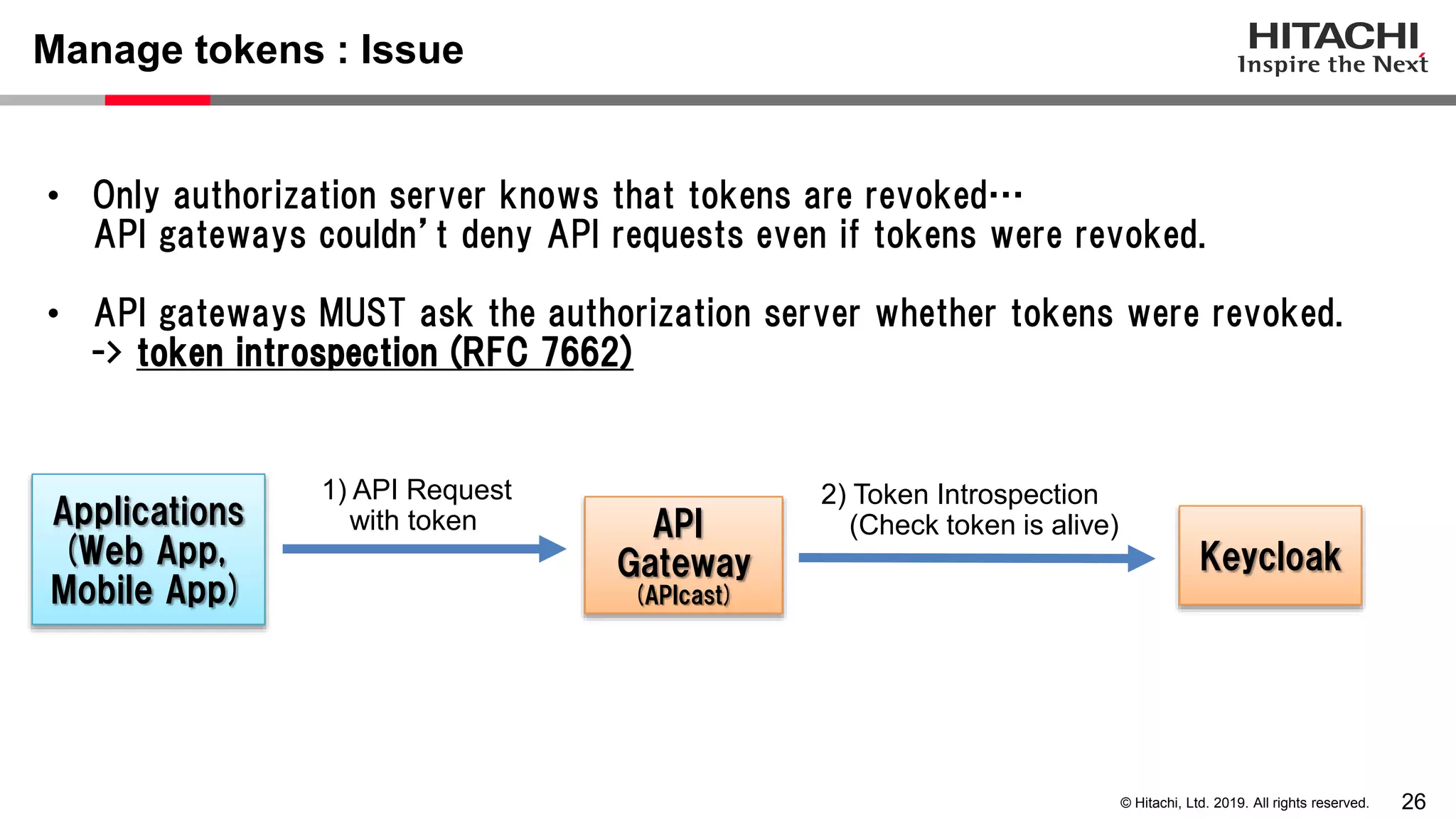 Manage tokens : Issue

HITACHI
Inspire the Next

• Only authorization server knows that tokens are revoked…
API gateways couldn't deny API requests even if tokens were revoked.

• API gateways MUST ask the authorization server whether tokens were revoked.
-> token introspection (RFC 7662)

Applications (Web App, Mobile App)

1) API Request with token

API Gateway (APIcast)

2) Token Introspection (Check token is alive)

Keycloak

© Hitachi, Ltd. 2019. All rights reserved. 26